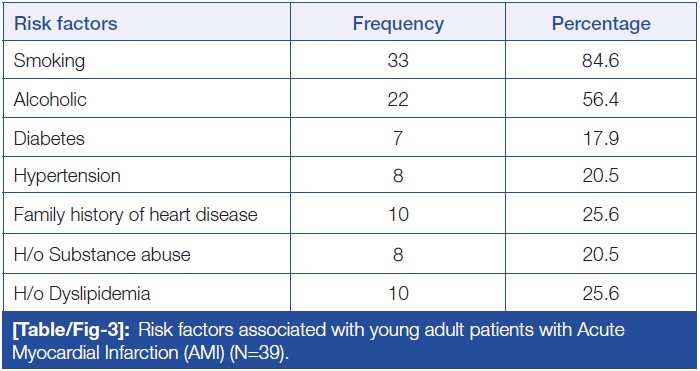 | Risk factors | Frequency | Percentage |
|---|---|---|
| Smoking | 33 | 84.6 |
| Alcoholic | 22 | 56.4 |
| Diabetes | 7 | 17.9 |
| Hypertension | 8 | 20.5 |
| Family history of heart disease | 10 | 25.6 |
| H/o Substance abuse | 8 | 20.5 |
| H/o Dyslipidemia | 10 | 25.6 |

[Table/Fig-3]: Risk factors associated with young adult patients with Acute Myocardial Infarction (AMI) (N=39).